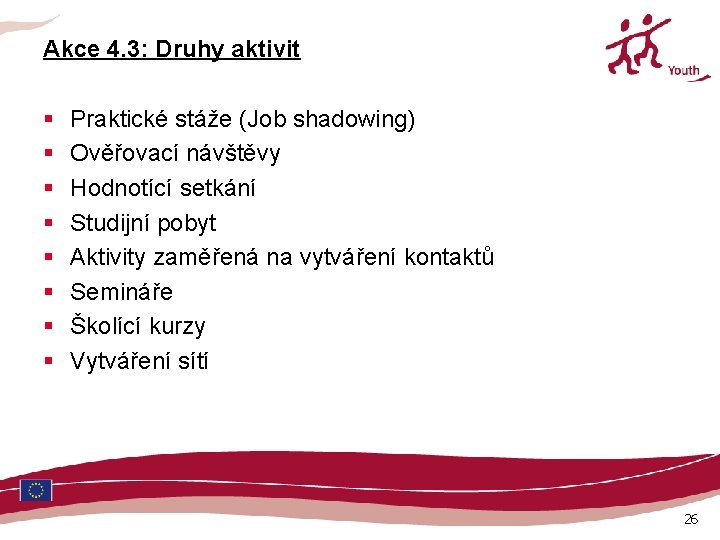 Akce 4.3: Druhy aktivit

Youth

- Praktické stáže (Job shadowing)
- Ověřovací návštěvy
- Hodnotící setkání
- Studijní pobyt
- Aktivity zaměřená na vytváření kontaktů
- Semináře
- Školící kurzy
- Vytváření sítí

26